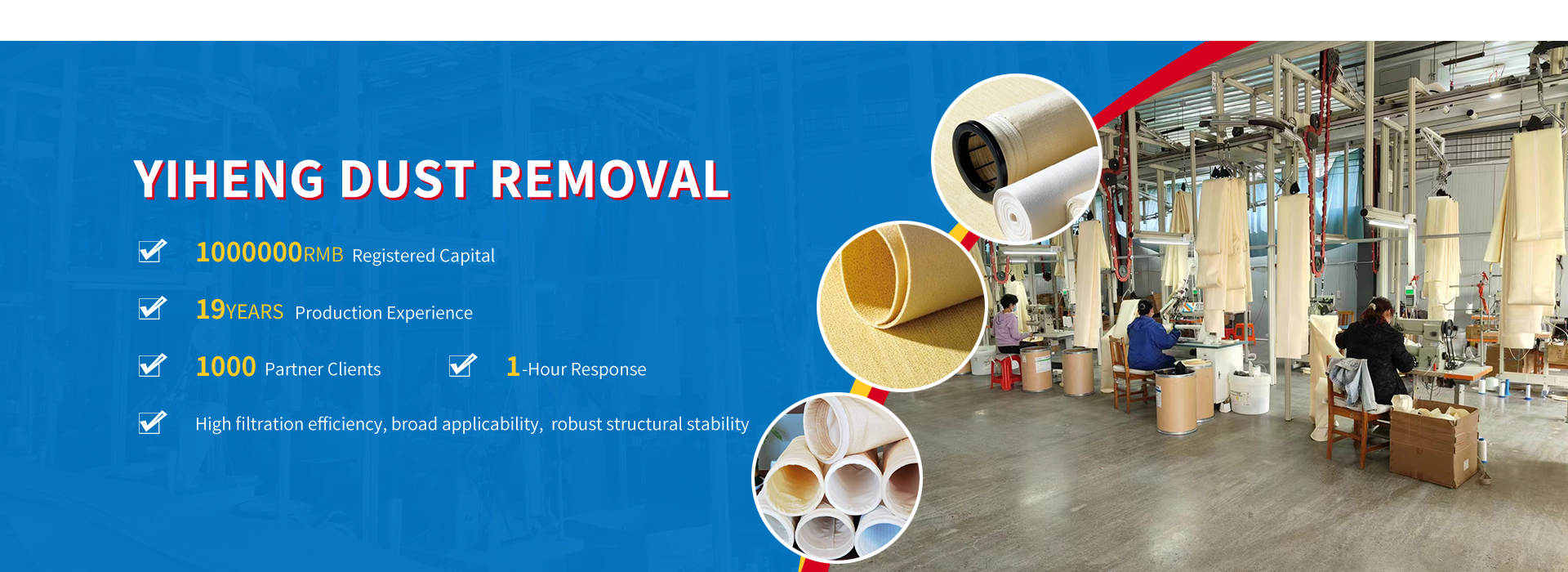 YIHENG DUST REMOVAL

1000000RMB Registered Capital

19YEARS Production Experience

1000 Partner Clients

1-Hour Response

High filtration efficiency, broad applicability, robust structural stability